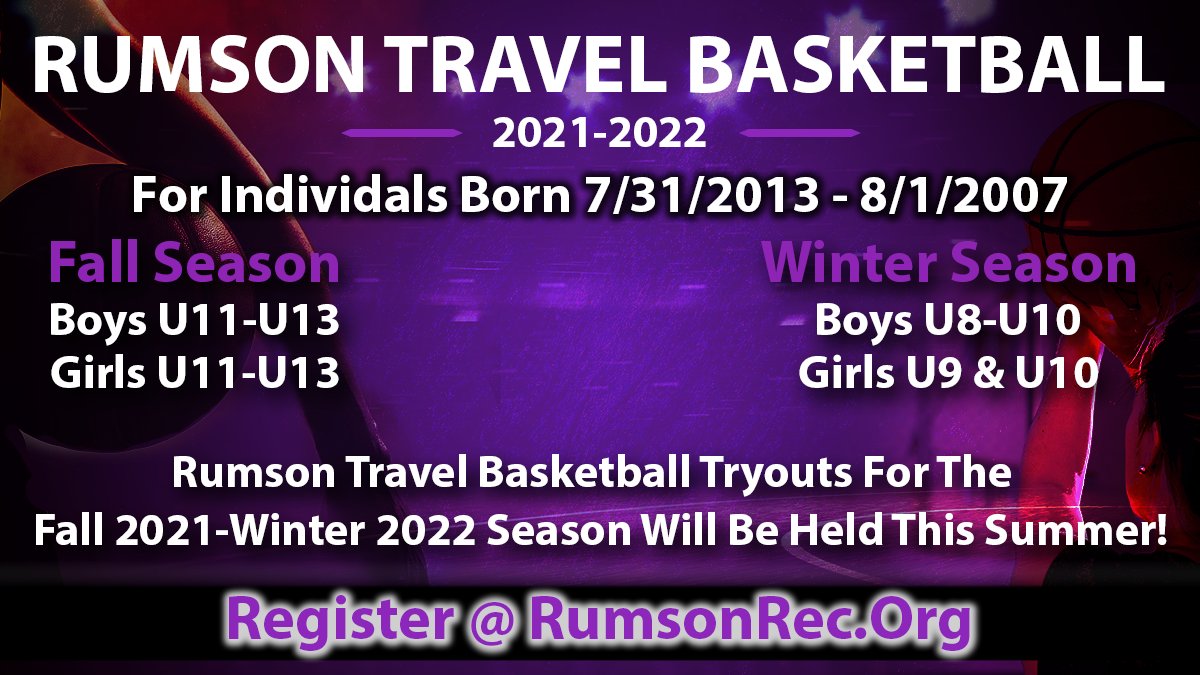 RUMSON TRAVEL BASKETBALL

2021-2022

For Individuals Born 7/31/2013 - 8/1/2007

Fall Season
Boys U11-U13
Girls U11-U13

Winter Season
Boys U8-U10
Girls U9 & U10

Rumson Travel Basketball Tryouts For The Fall 2021-Winter 2022 Season Will Be Held This Summer!

Register @ RumsonRec.Org